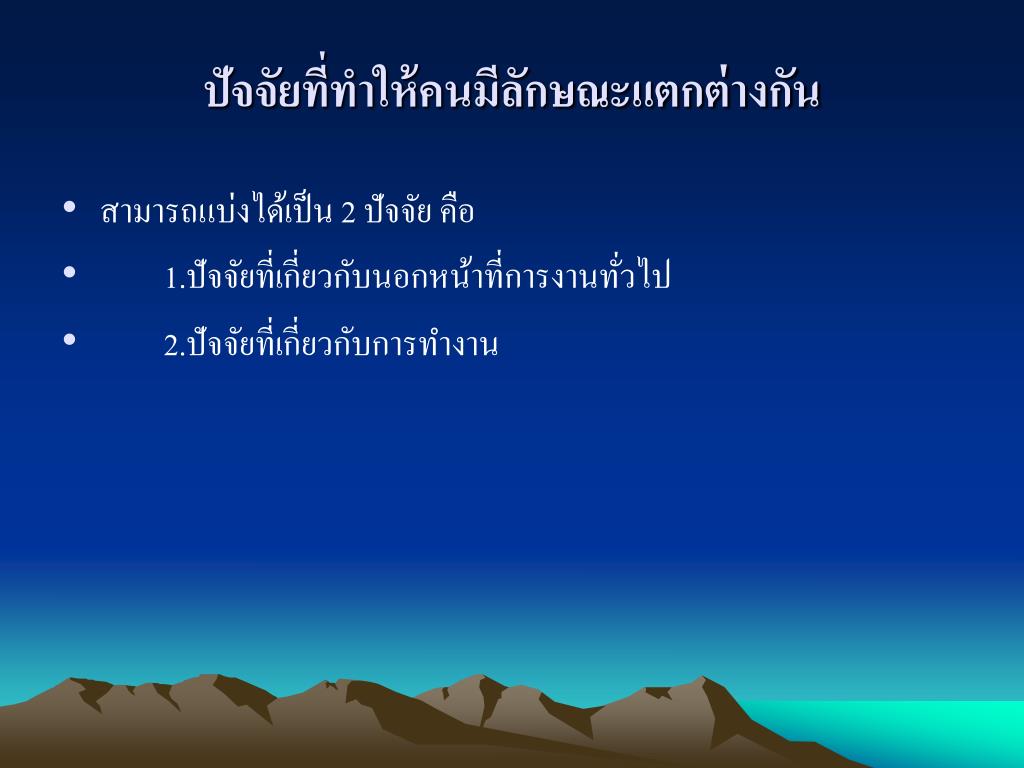 ปัจจัยที่ทำให้คนมีลักษณะแตกต่างกัน

• สามารถแบ่งได้เป็น 2 ปัจจัย คือ
• 1.ปัจจัยที่เกี่ยวกับนอกหน้าที่การงานทั่วไป
• 2.ปัจจัยที่เกี่ยวกับการทำงาน